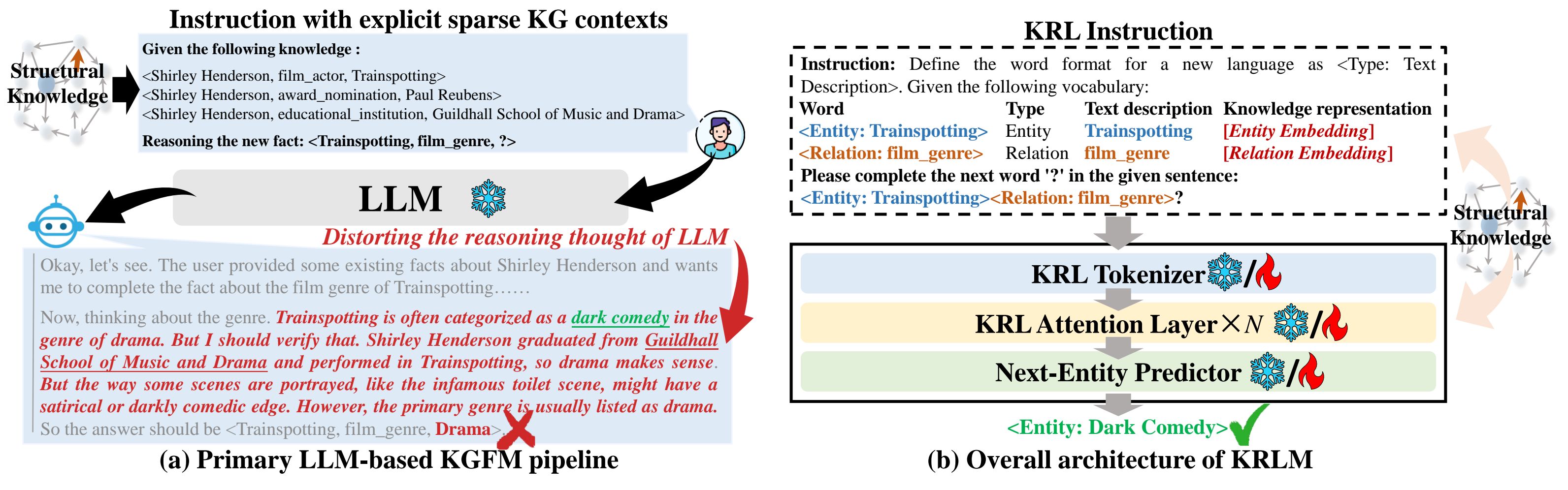 Instruction with explicit sparse KG contexts

Structural Knowledge

Given the following knowledge :
<Shirley Henderson, film_actor, Trainspotting>
<Shirley Henderson, award_nomination, Paul Reubens>
<Shirley Henderson, educational_institution, Guildhall School of Music and Drama>
Reasoning the new fact: <Trainspotting, film_genre, ?>

LLM

Distorting the reasoning thought of LLM

Okay, let's see. The user provided some existing facts about Shirley Henderson and wants me to complete the fact about the film genre of Trainspotting……

Now, thinking about the genre. Trainspotting is often categorized as a dark comedy in the genre of drama. But I should verify that. Shirley Henderson graduated from Guildhall School of Music and Drama and performed in Trainspotting, so drama makes sense. But the way some scenes are portrayed, like the infamous toilet scene, might have a satirical or darkly comedic edge. However, the primary genre is usually listed as drama. So the answer should be <Trainspotting, film_genre, Drama>.

(a) Primary LLM-based KGFM pipeline

KRL Instruction

Instruction: Define the word format for a new language as <Type: Text Description>. Given the following vocabulary:

| Word | Type | Text description | Knowledge representation |
|---|---|---|---|
| <Entity: Trainspotting> | Entity | Trainspotting | [Entity Embedding] |
| <Relation: film_genre> | Relation | film_genre | [Relation Embedding] |

Please complete the next word '?' in the given sentence:
<Entity: Trainspotting><Relation: film_genre>?

Structural Knowledge

KRL Tokenizer /
KRL Attention Layer $\times N$ /
Next-Entity Predictor /

<Entity: Dark Comedy>

(b) Overall architecture of KRLM